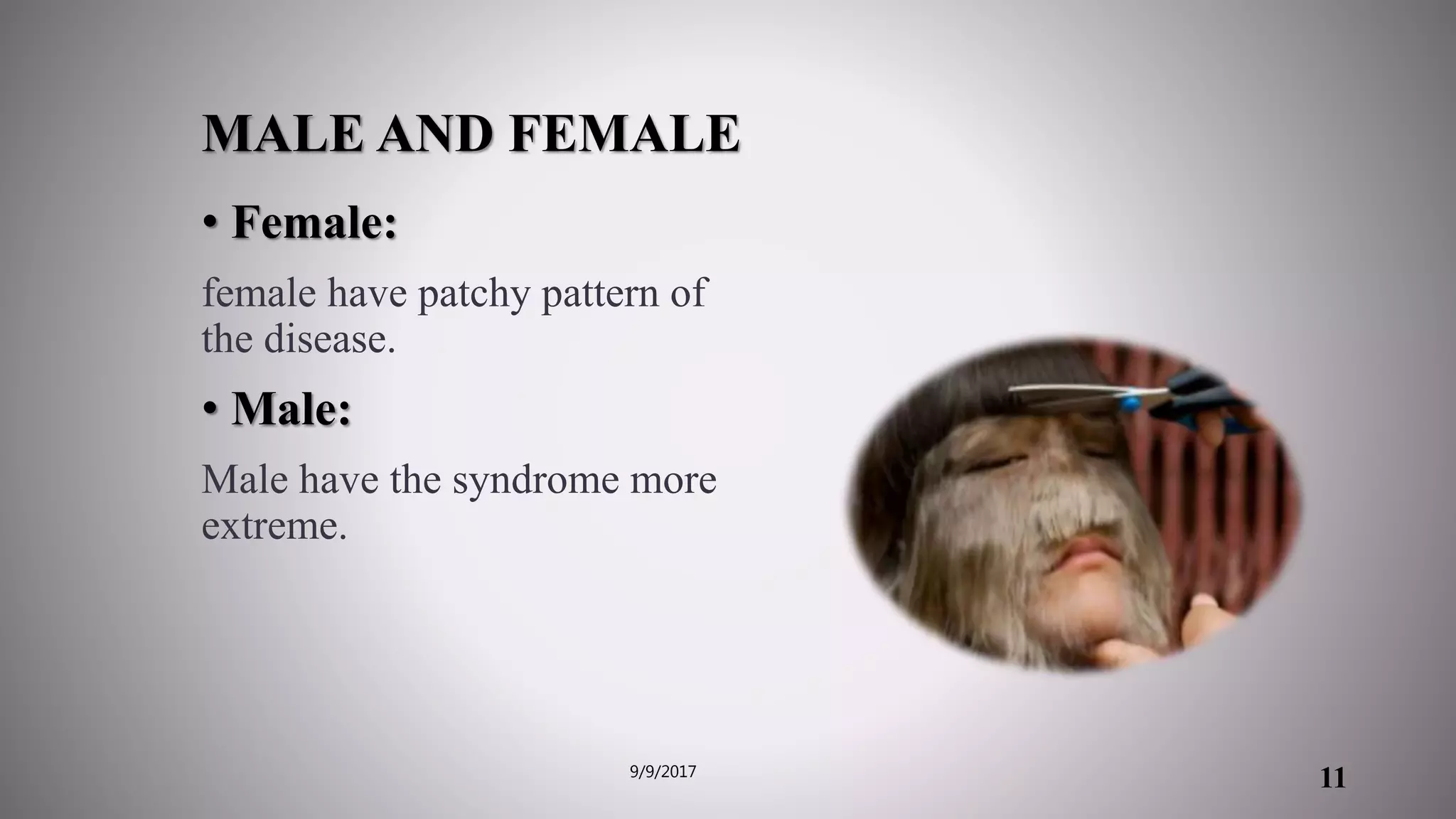 MALE AND FEMALE

• Female:

female have patchy pattern of the disease.

• Male:

Male have the syndrome more extreme.

9/9/2017

11